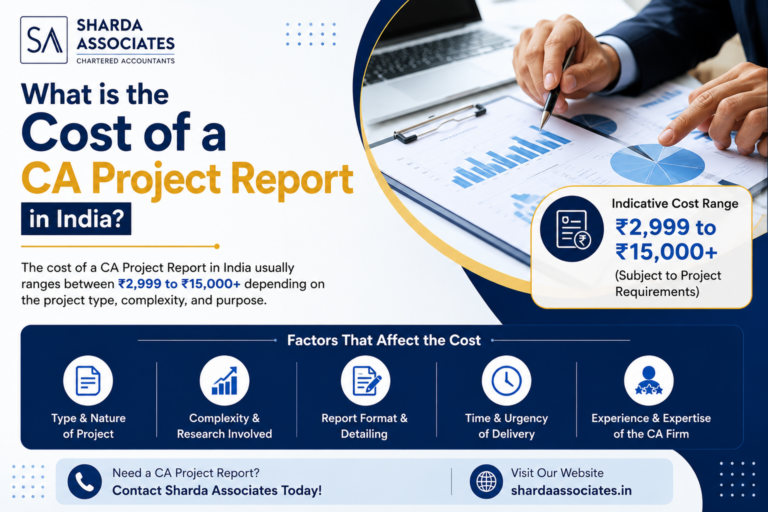 SA SHARDA ASSOCIATES
CHARTERED ACCOUNTANTS

What is the Cost of a CA Project Report in India?

The cost of a CA Project Report in India usually ranges between ₹2,999 to ₹15,000+ depending on the project type, complexity, and purpose.

Indicative Cost Range
₹2,999 to ₹15,000+
(Subject to Project Requirements)

Factors That Affect the Cost

Type & Nature of Project

Complexity & Research Involved

Report Format & Detailing

Time & Urgency of Delivery

Experience & Expertise of the CA Firm

Need a CA Project Report?
Contact Sharda Associates Today!

Visit Our Website
shardaassociates.in